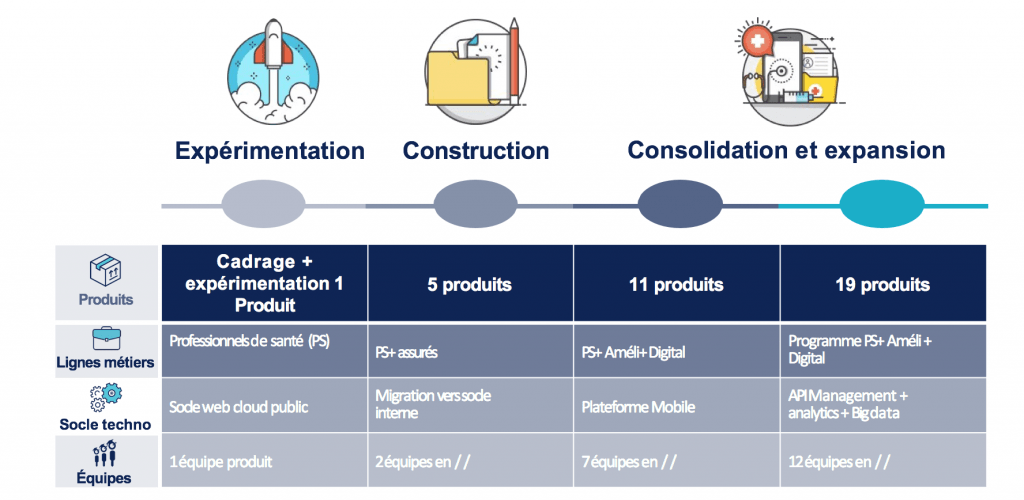 Expérimentation

Construction

Consolidation et expansion

| Produits | Cadrage + expérimentation 1 Produit | 5 produits | 11 produits | 19 produits |
|---|---|---|---|---|
| Lignes métiers | Professionnels de santé (PS) | PS+ assurés | PS+ Améli+ Digital | Programme PS+ Améli + Digital |
| Socle techno | Socle web cloud public | Migration vers socle interne | Plateforme Mobile | API Management + analytics + Big data |
| Équipes | 1 équipe produit | 2 équipes en // | 7 équipes en // | 12 équipes en // |